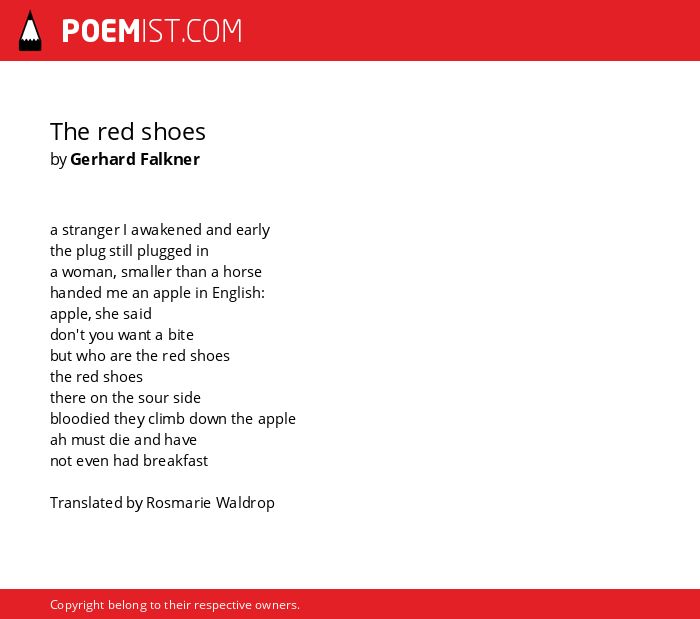 POEMIST.COM

The red shoes
by Gerhard Falkner

a stranger I awakened and early
the plug still plugged in
a woman, smaller than a horse
handed me an apple in English:
apple, she said
don't you want a bite
but who are the red shoes
the red shoes
there on the sour side
bloodied they climb down the apple
ah must die and have
not even had breakfast

Translated by Rosmarie Waldrop

Copyright belong to their respective owners.